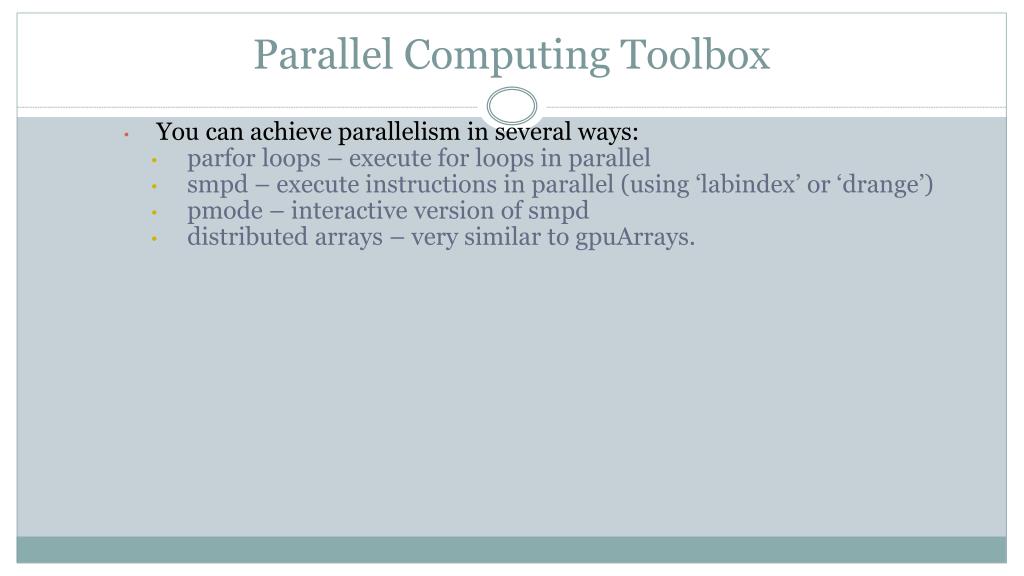 Parallel Computing Toolbox

• You can achieve parallelism in several ways:
  • parfor loops – execute for loops in parallel
  • smpd – execute instructions in parallel (using ‘labindex’ or ‘drange’)
  • pmode – interactive version of smpd
  • distributed arrays – very similar to gpuArrays.